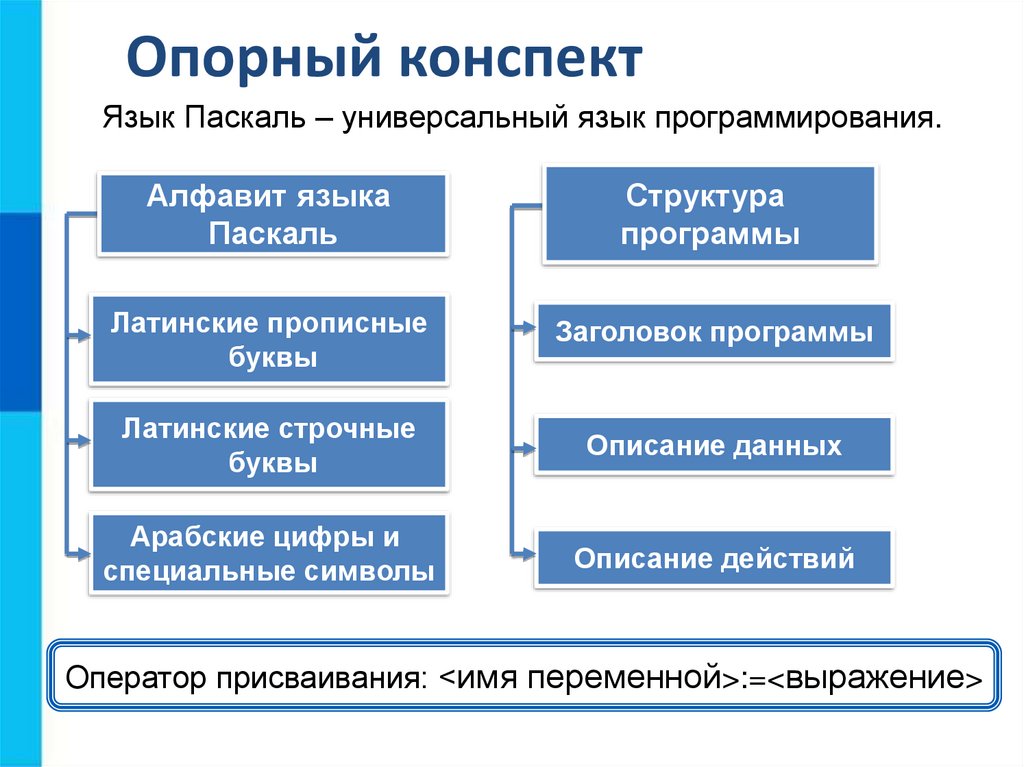 Опорный конспект

Язык Паскаль – универсальный язык программирования.

Алфавит языка Паскаль

Латинские прописные буквы

Латинские строчные буквы

Арабские цифры и специальные символы

Структура программы

Заголовок программы

Описание данных

Описание действий

Оператор присваивания: <имя переменной>:=<выражение>